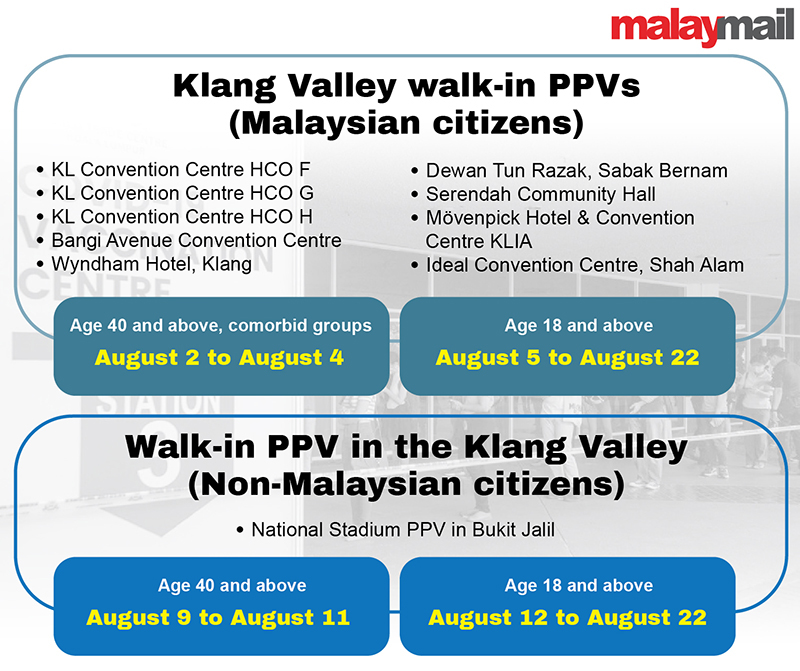 malaymail

Klang Valley walk-in PPVs
(Malaysian citizens)

• KL Convention Centre HCO F
• KL Convention Centre HCO G
• KL Convention Centre HCO H
• Bangi Avenue Convention Centre
• Wyndham Hotel, Klang

• Dewan Tun Razak, Sabak Bernam
• Serendah Community Hall
• Mövenpick Hotel & Convention Centre KLIA
• Ideal Convention Centre, Shah Alam

Age 40 and above, comorbid groups
August 2 to August 4

Age 18 and above
August 5 to August 22

Walk-in PPV in the Klang Valley
(Non-Malaysian citizens)

• National Stadium PPV in Bukit Jalil

Age 40 and above
August 9 to August 11

Age 18 and above
August 12 to August 22